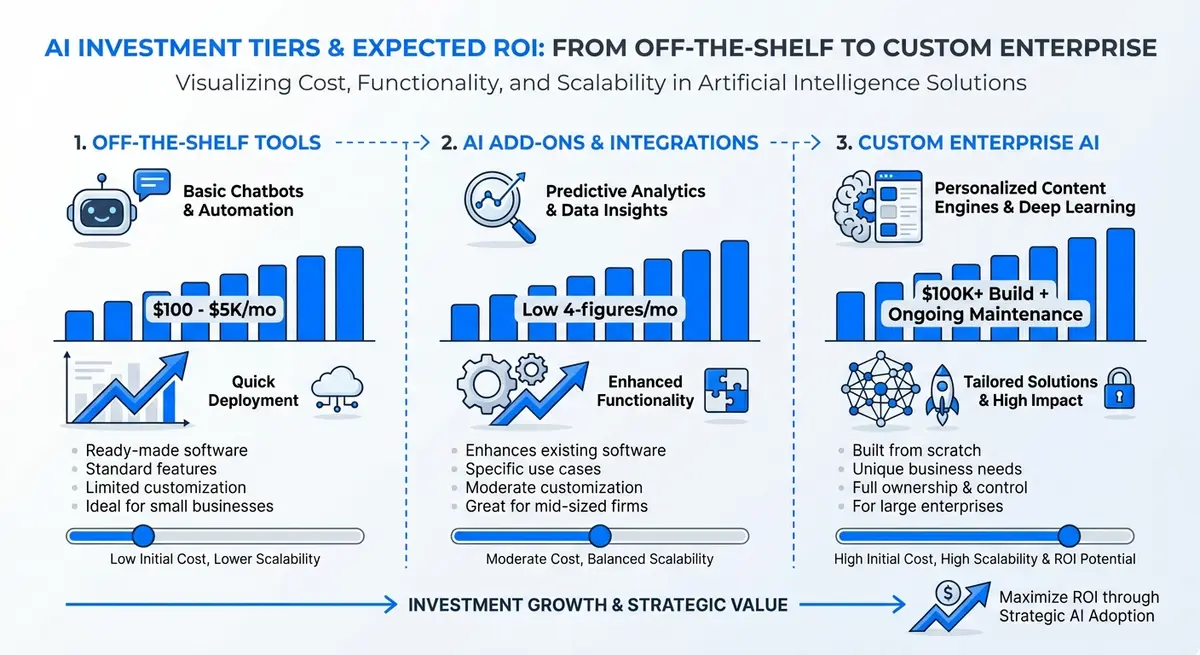 AI INVESTMENT TIERS & EXPECTED ROI: FROM OFF-THE-SHELF TO CUSTOM ENTERPRISE
Visualizing Cost, Functionality, and Scalability in Artificial Intelligence Solutions

1. OFF-THE-SHELF TOOLS

Basic Chatbots & Automation

$100 - $5K/mo

Quick Deployment

- Ready-made software
- Standard features
- Limited customization
- Ideal for small businesses

Low Initial Cost, Lower Scalability

2. AI ADD-ONS & INTEGRATIONS

Predictive Analytics & Data Insights

Low 4-figures/mo

Enhanced Functionality

- Enhances existing software
- Specific use cases
- Moderate customization
- Great for mid-sized firms

Moderate Cost, Balanced Scalability

3. CUSTOM ENTERPRISE AI

Personalized Content Engines & Deep Learning

$100K+ Build + Ongoing Maintenance

Tailored Solutions & High Impact

- Built from scratch
- Unique business needs
- Full ownership & control
- For large enterprises

High Initial Cost, High Scalability & ROI Potential

INVESTMENT GROWTH & STRATEGIC VALUE

Maximize ROI through Strategic AI Adoption